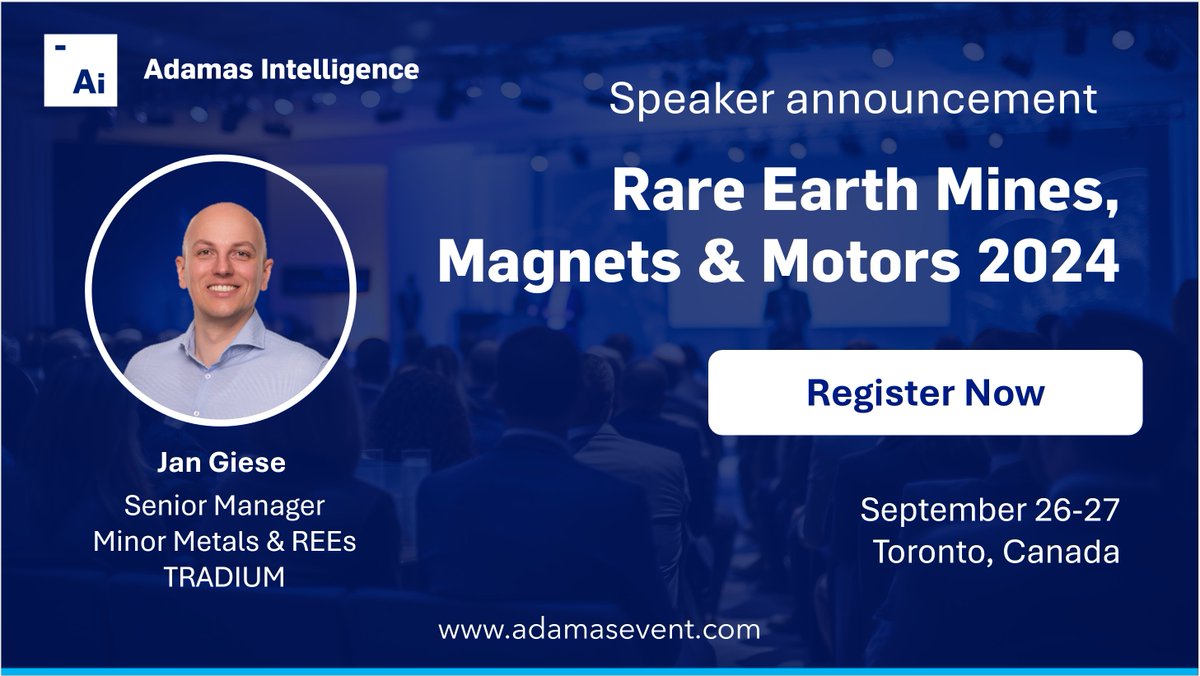 Ai Adamas Intelligence

Speaker announcement

Rare Earth Mines, Magnets & Motors 2024

Register Now

Jan Giese
Senior Manager
Minor Metals & REEs
TRADIUM

September 26-27
Toronto, Canada

www.adamasevent.com